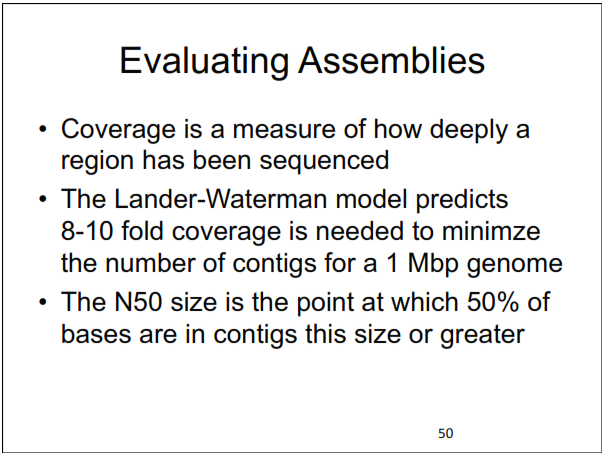 Evaluating Assemblies

• Coverage is a measure of how deeply a region has been sequenced

• The Lander-Waterman model predicts 8-10 fold coverage is needed to minimze the number of contigs for a 1 Mbp genome

• The N50 size is the point at which 50% of bases are in contigs this size or greater

50